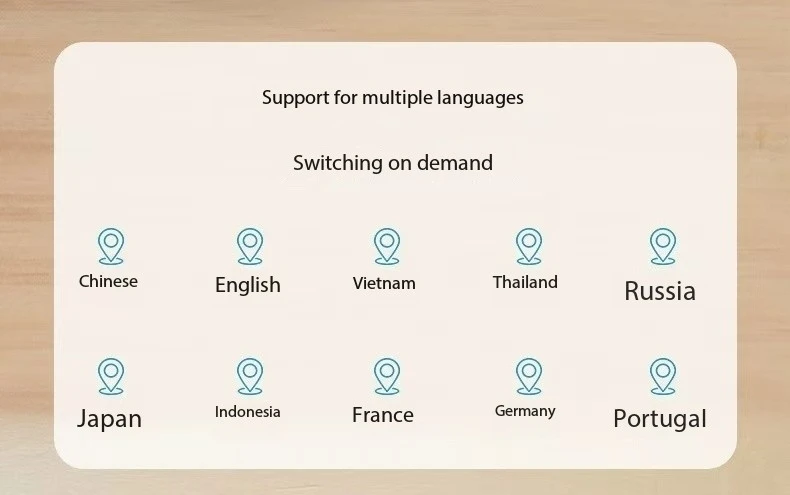 Support for multiple languages

Switching on demand

Chinese English Vietnam Thailand Russia

Japan Indonesia France Germany Portugal